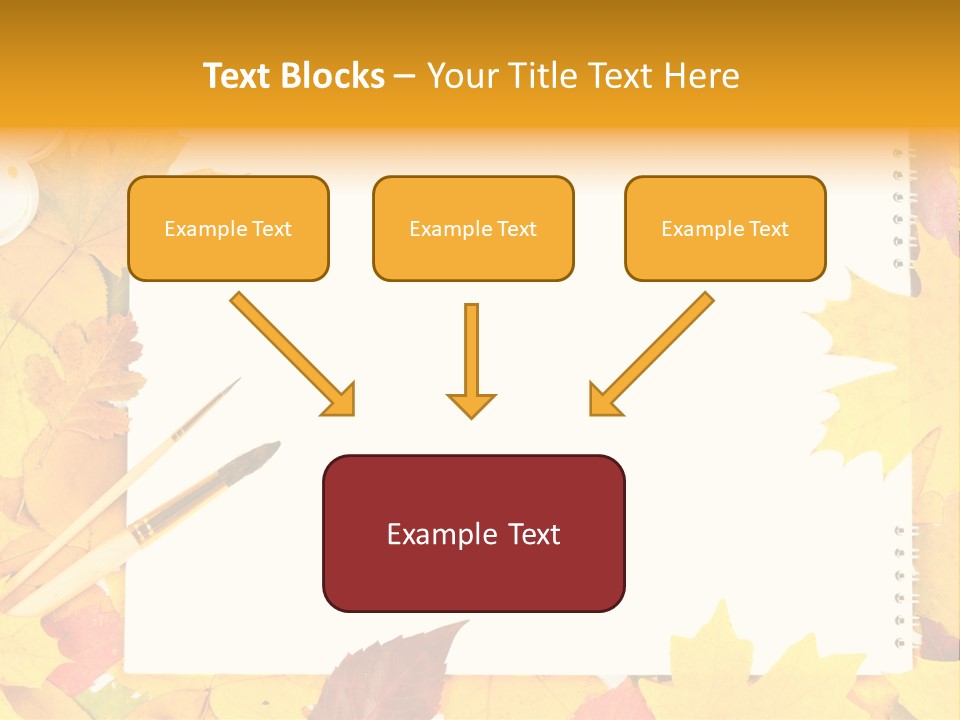 Text Blocks – Your Title Text Here

Example Text

Example Text

Example Text

Example Text